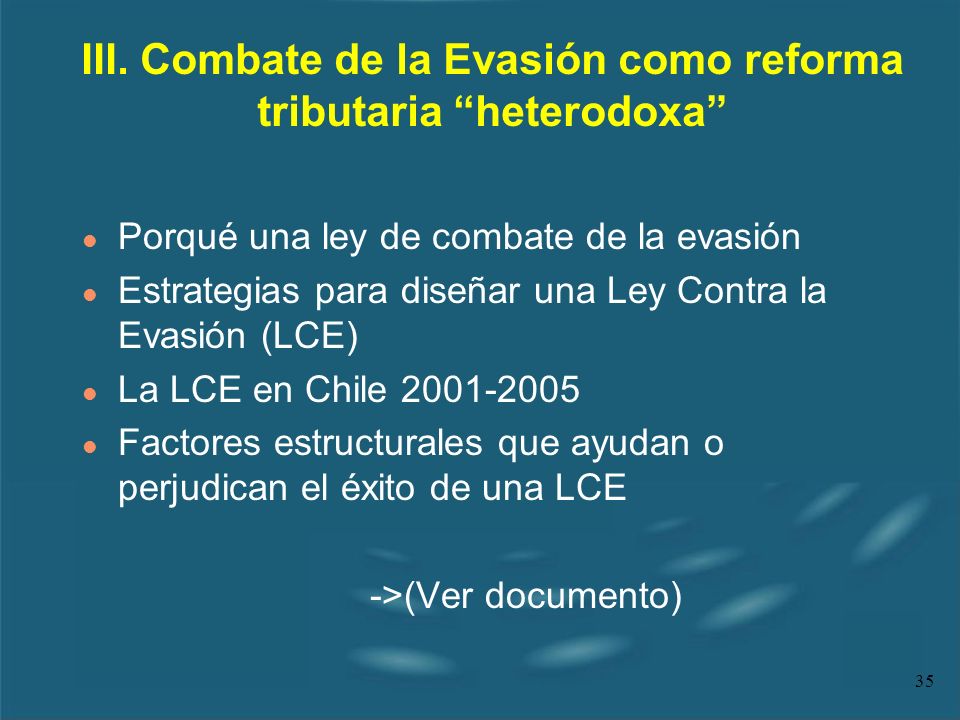 III. Combate de la Evasión como reforma tributaria “heterodoxa”

- Porqué una ley de combate de la evasión
- Estrategias para diseñar una Ley Contra la Evasión (LCE)
- La LCE en Chile 2001-2005
- Factores estructurales que ayudan o perjudican el éxito de una LCE

->(Ver documento)

35